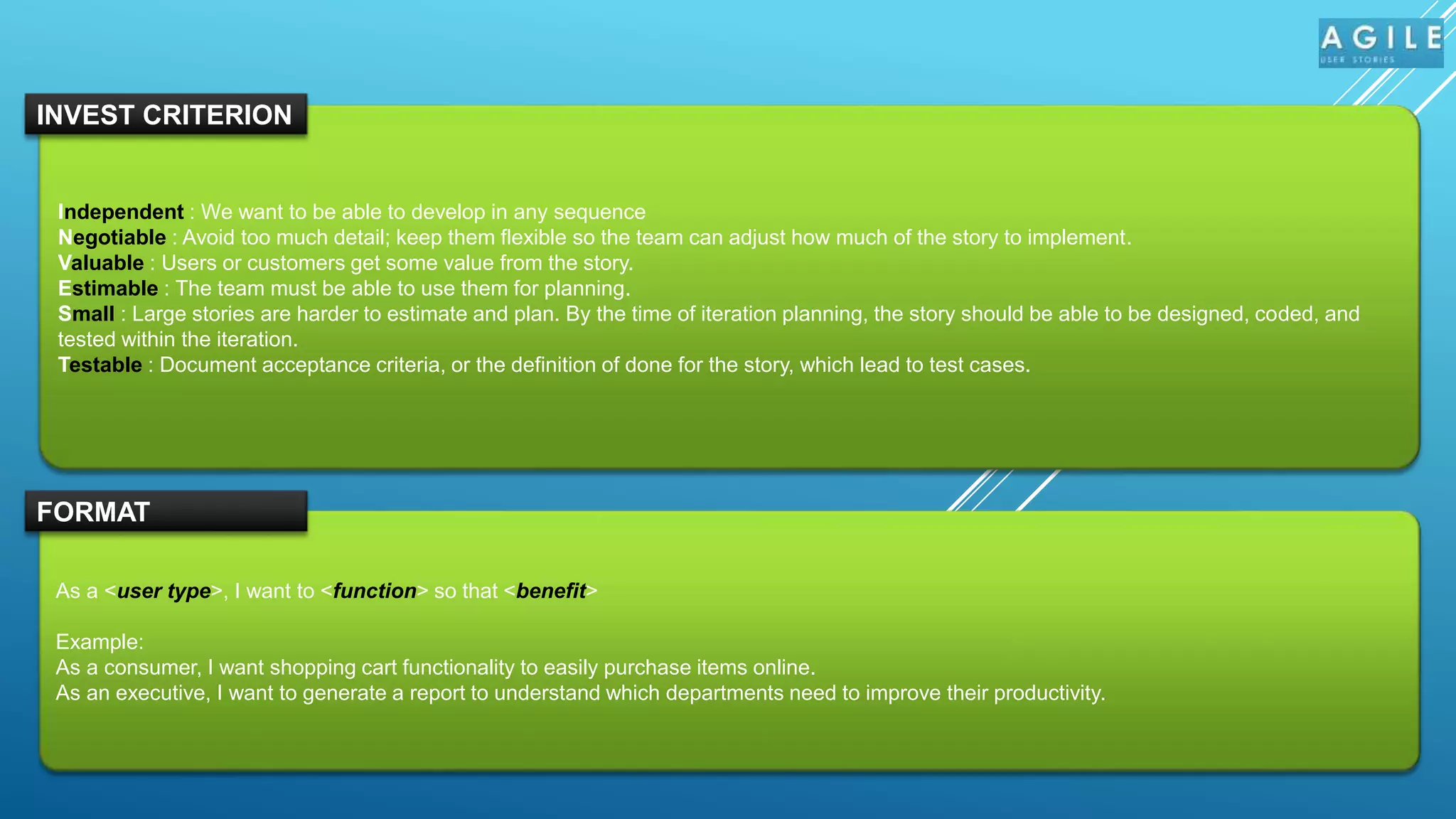 AGILE
USER STORIES

INVEST CRITERION

Independent : We want to be able to develop in any sequence
Negotiable : Avoid too much detail; keep them flexible so the team can adjust how much of the story to implement.
Valuable : Users or customers get some value from the story.
Estimable : The team must be able to use them for planning.
Small : Large stories are harder to estimate and plan. By the time of iteration planning, the story should be able to be designed, coded, and tested within the iteration.
Testable : Document acceptance criteria, or the definition of done for the story, which lead to test cases.

FORMAT

As a <user type>, I want to <function> so that <benefit>

Example:
As a consumer, I want shopping cart functionality to easily purchase items online.
As an executive, I want to generate a report to understand which departments need to improve their productivity.